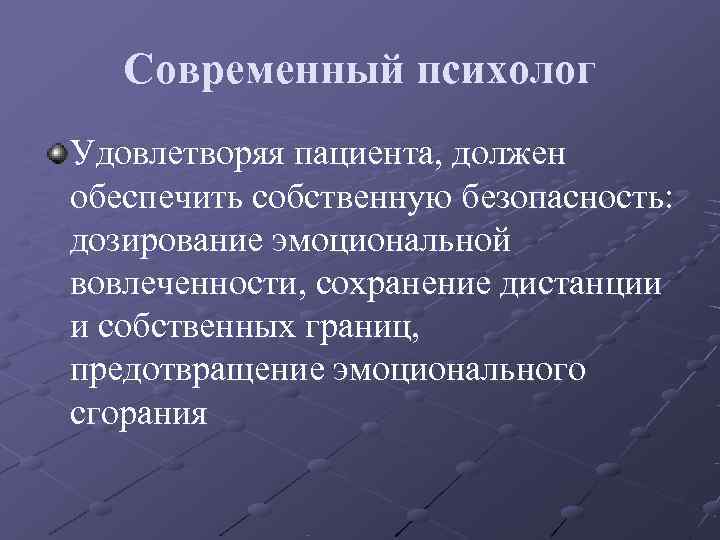 Современный психолог

Удовлетворяя пациента, должен обеспечить собственную безопасность: дозирование эмоциональной вовлеченности, сохранение дистанции и собственных границ, предотвращение эмоционального сгорания